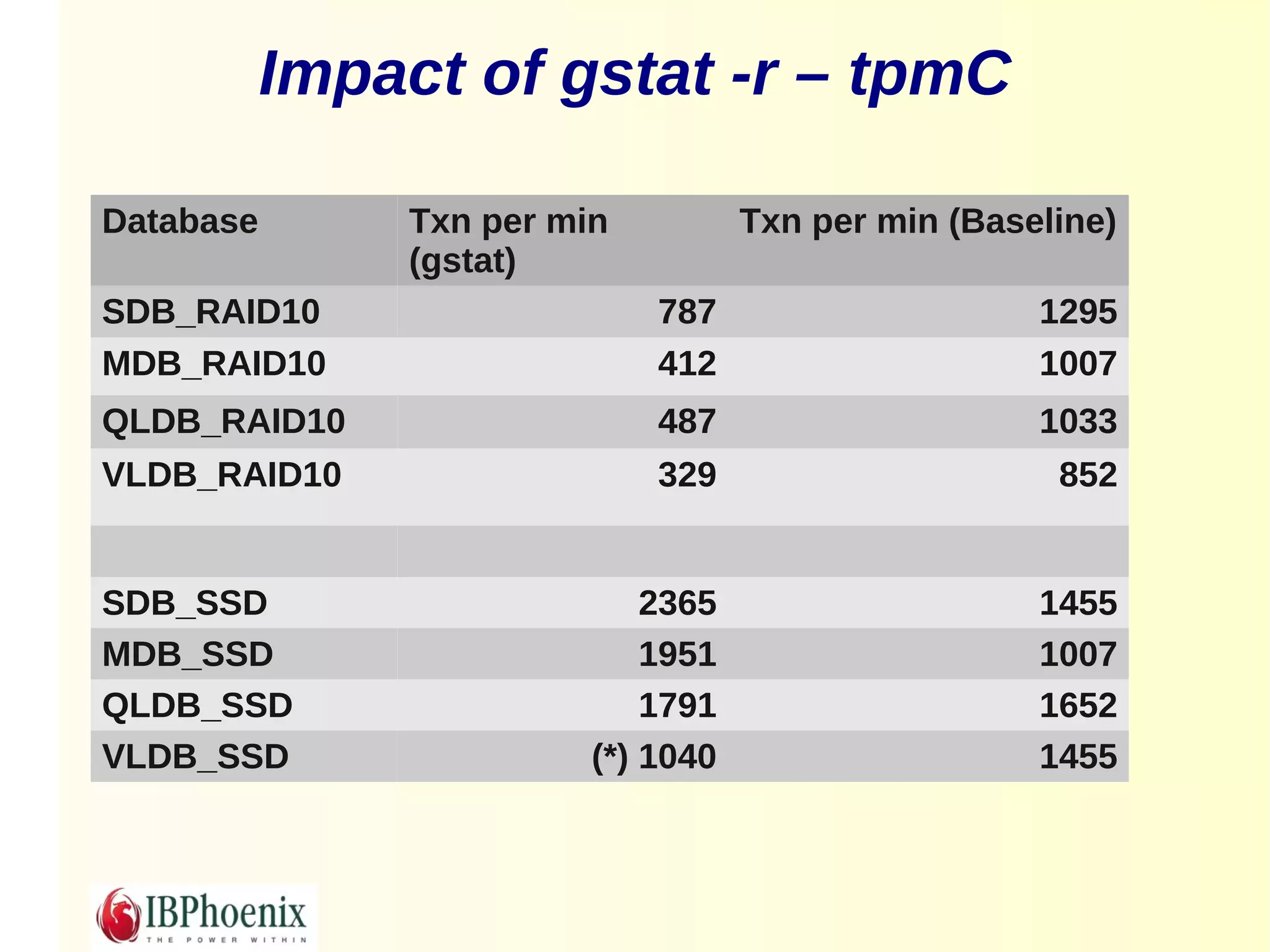 Impact of gstat -r – tpmC

| Database | Txn per min (gstat) | Txn per min (Baseline) |
|---|---|---|
| SDB_RAID10 | 787 | 1295 |
| MDB_RAID10 | 412 | 1007 |
| QLDB_RAID10 | 487 | 1033 |
| VLDB_RAID10 | 329 | 852 |
| | | |
| SDB_SSD | 2365 | 1455 |
| MDB_SSD | 1951 | 1007 |
| QLDB_SSD | 1791 | 1652 |
| VLDB_SSD | (*) 1040 | 1455 |

IBPhoenix
THE POWER WITHIN